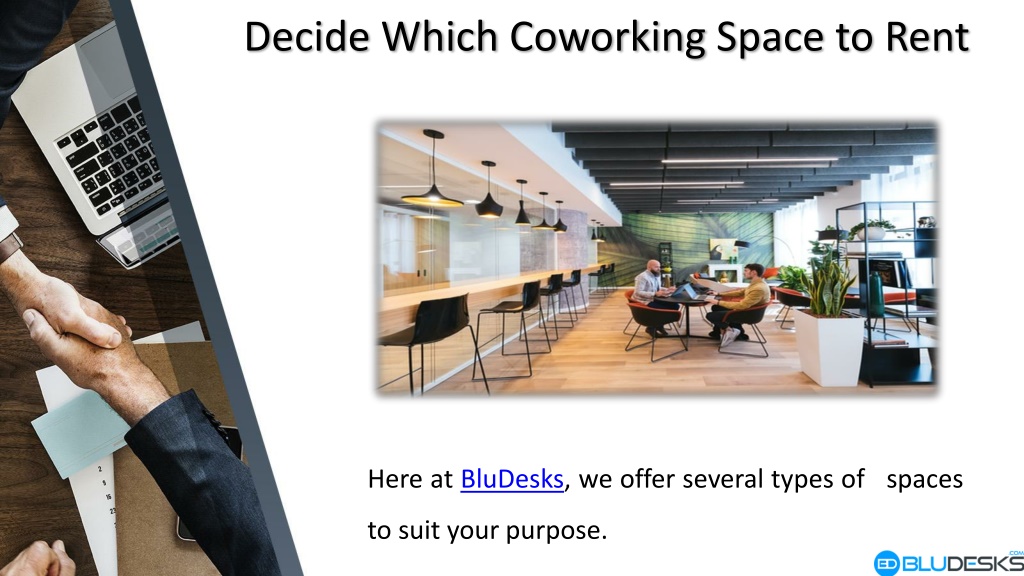 Decide Which Coworking Space to Rent

Here at BluDesks, we offer several types of spaces to suit your purpose.

BLUDESKS .COM